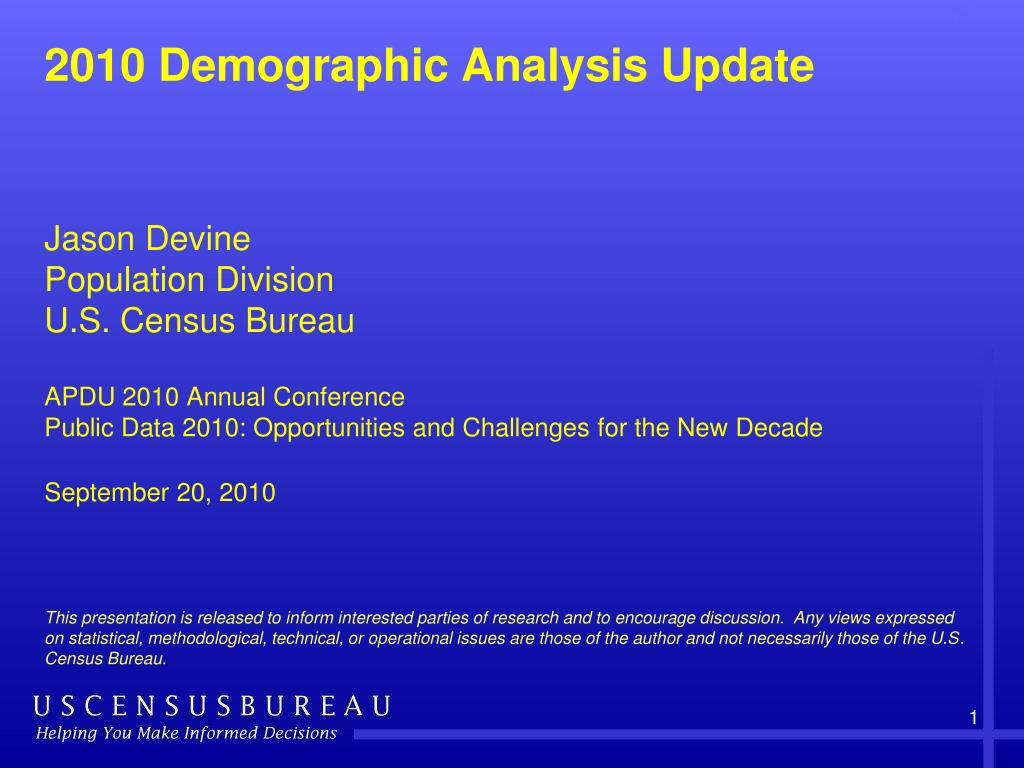 2010 Demographic Analysis Update

Jason Devine
Population Division
U.S. Census Bureau

APDU 2010 Annual Conference
Public Data 2010: Opportunities and Challenges for the New Decade

September 20, 2010

This presentation is released to inform interested parties of research and to encourage discussion. Any views expressed on statistical, methodological, technical, or operational issues are those of the author and not necessarily those of the U.S. Census Bureau.

USCENSUSBUREAU
Helping You Make Informed Decisions

1